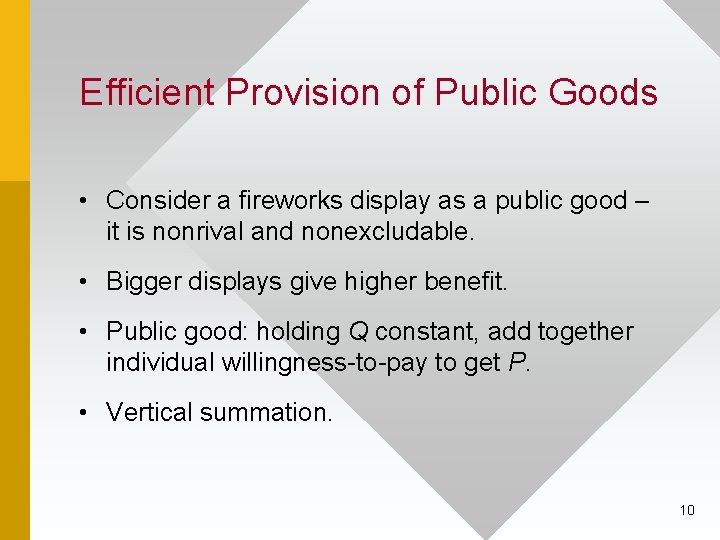 Efficient Provision of Public Goods

• Consider a fireworks display as a public good – it is nonrival and nonexcludable.

• Bigger displays give higher benefit.

• Public good: holding $Q$ constant, add together individual willingness-to-pay to get $P$.

• Vertical summation.

10